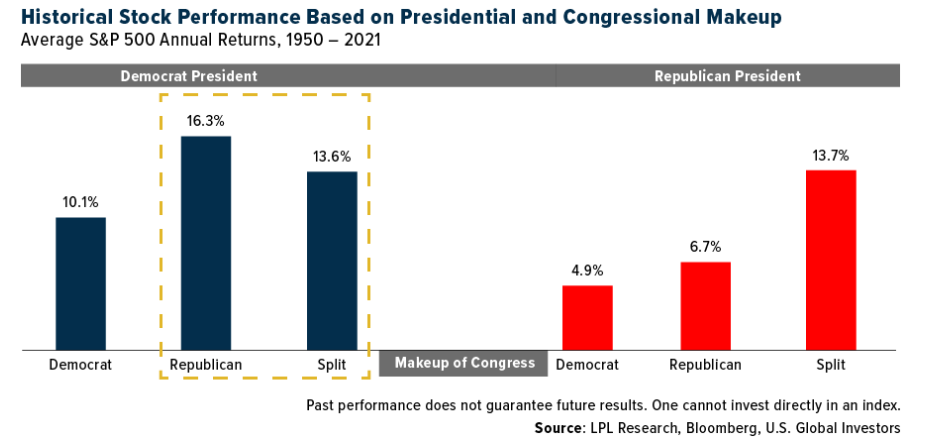 Historical Stock Performance Based on Presidential and Congressional Makeup
Average S&P 500 Annual Returns, 1950 – 2021

Democrat President

Republican President

10.1%
16.3%
13.6%
4.9%
6.7%
13.7%

Democrat
Republican
Split
Makeup of Congress
Democrat
Republican
Split

Past performance does not guarantee future results. One cannot invest directly in an index.
Source: LPL Research, Bloomberg, U.S. Global Investors